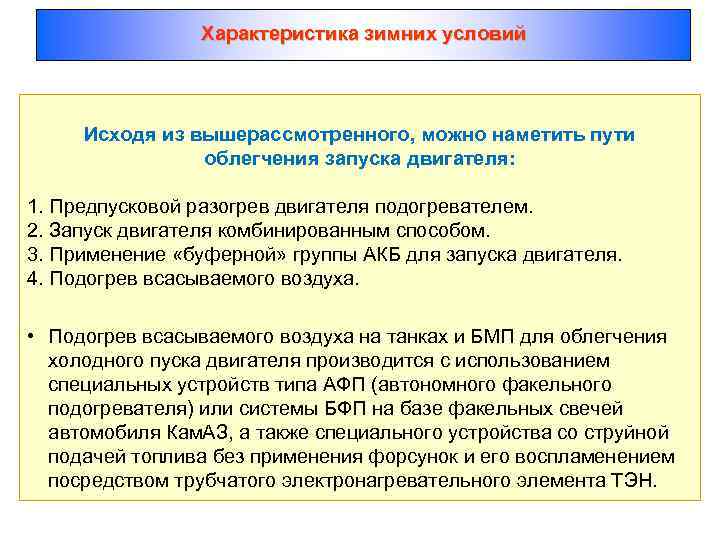 Характеристика зимних условий

Исходя из вышерассмотренного, можно наметить пути облегчения запуска двигателя:

1. Предпусковой разогрев двигателя подогревателем.
2. Запуск двигателя комбинированным способом.
3. Применение «буферной» группы АКБ для запуска двигателя.
4. Подогрев всасываемого воздуха.

• Подогрев всасываемого воздуха на танках и БМП для облегчения холодного пуска двигателя производится с использованием специальных устройств типа АФП (автономного факельного подогревателя) или системы БФП на базе факельных свечей автомобиля КамАЗ, а также специального устройства со струйной подачей топлива без применения форсунок и его воспламенением посредством трубчатого электронагревательного элемента ТЭН.